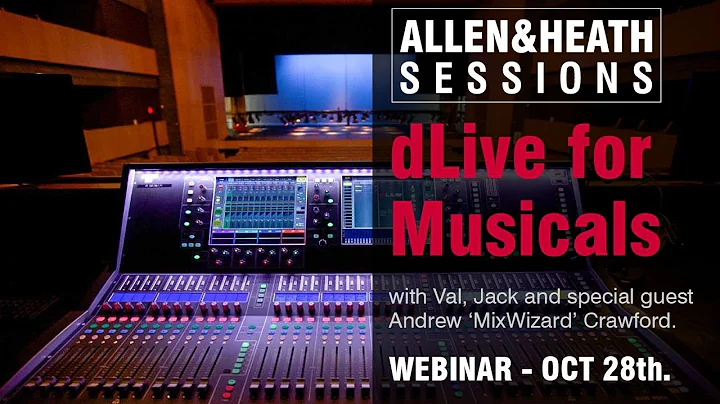 ALLEN&HEATH
SESSIONS

dLive for Musicals

with Val, Jack and special guest Andrew 'MixWizard' Crawford.

WEBINAR - OCT 28th.